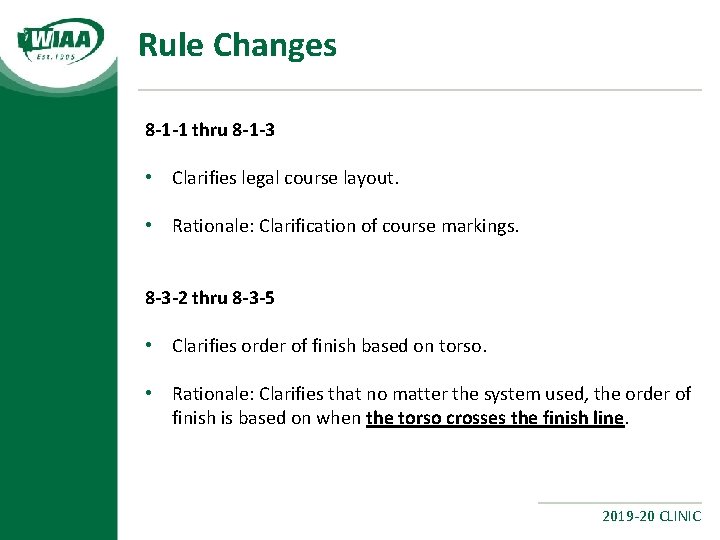 WIAA
Est. 1905

Rule Changes

8-1-1 thru 8-1-3

• Clarifies legal course layout.

• Rationale: Clarification of course markings.

8-3-2 thru 8-3-5

• Clarifies order of finish based on torso.

• Rationale: Clarifies that no matter the system used, the order of finish is based on when the torso crosses the finish line.

2019-20 CLINIC